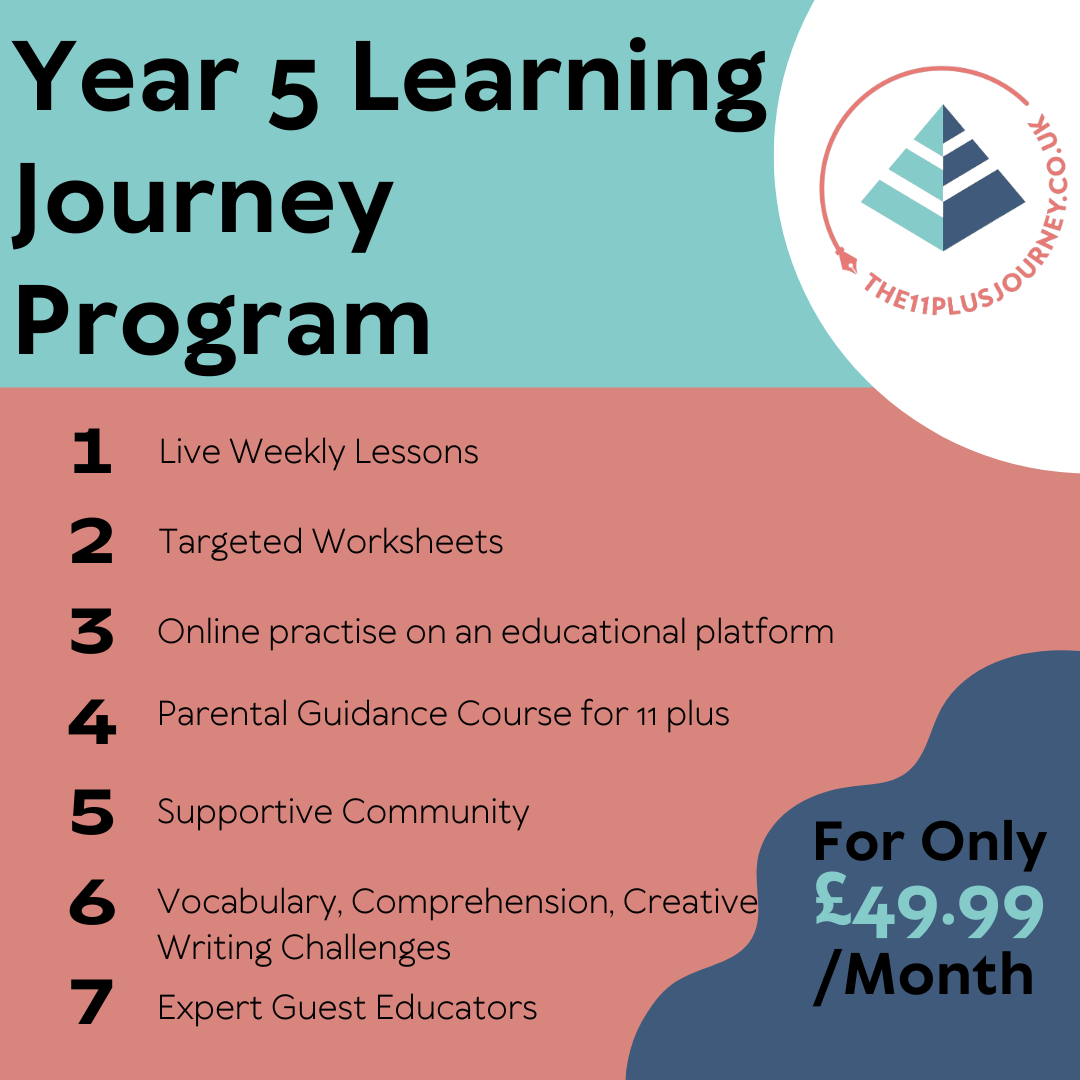 Year 5 Learning Journey Program

THE11PLUSJOURNEY.CO.UK

1 Live Weekly Lessons

2 Targeted Worksheets

3 Online practise on an educational platform

4 Parental Guidance Course for 11 plus

5 Supportive Community

6 Vocabulary, Comprehension, Creative Writing Challenges

7 Expert Guest Educators

For Only £49.99 /Month